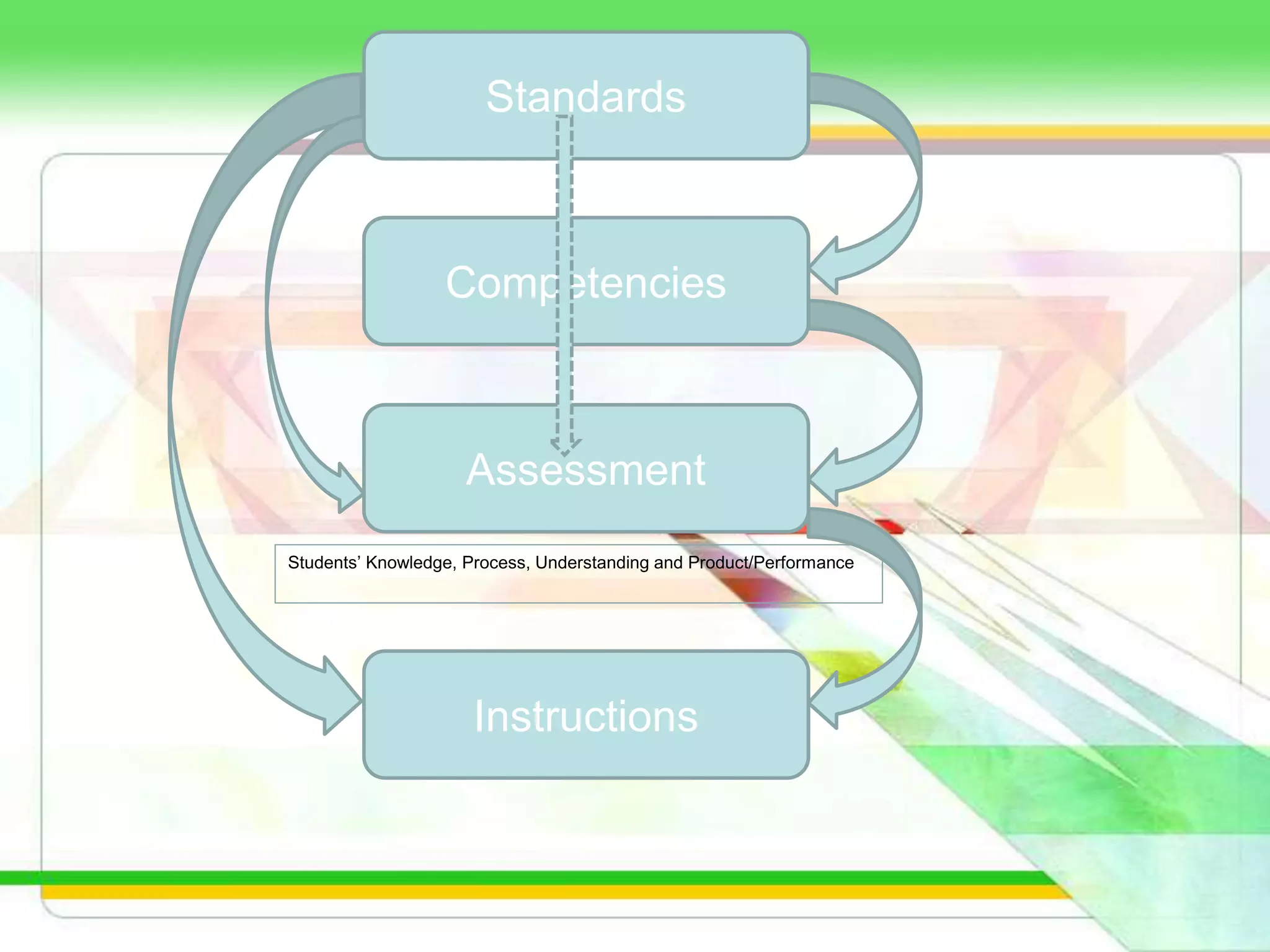 Standards

Competencies

Assessment

Students' Knowledge, Process, Understanding and Product/Performance

Instructions